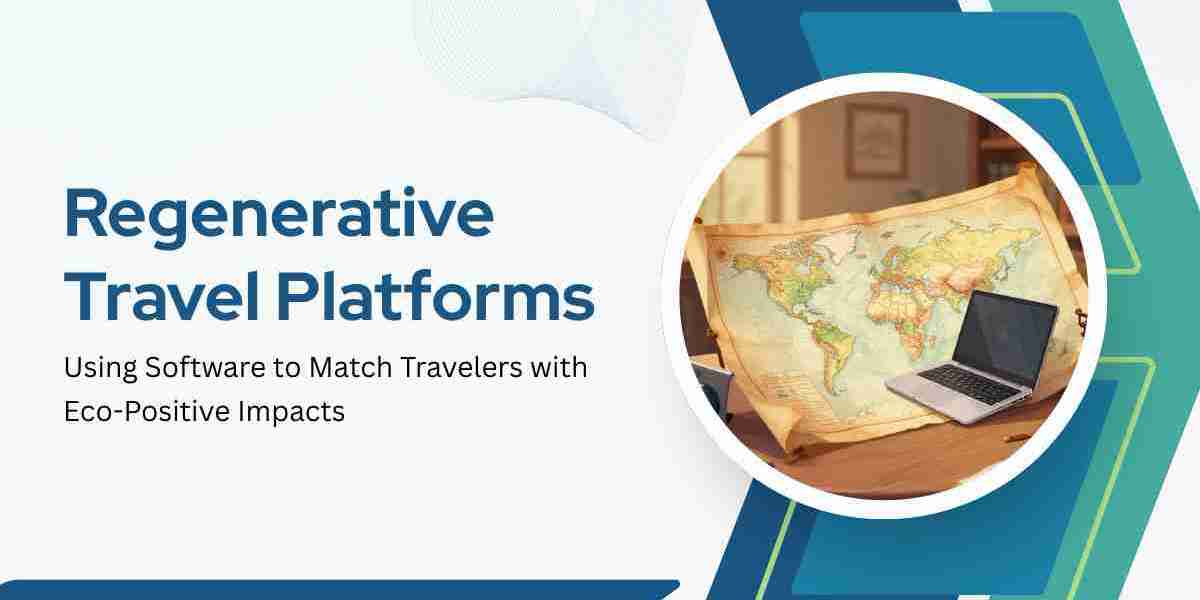 Regenerative Travel Platforms

Using Software to Match Travelers with Eco-Positive Impacts